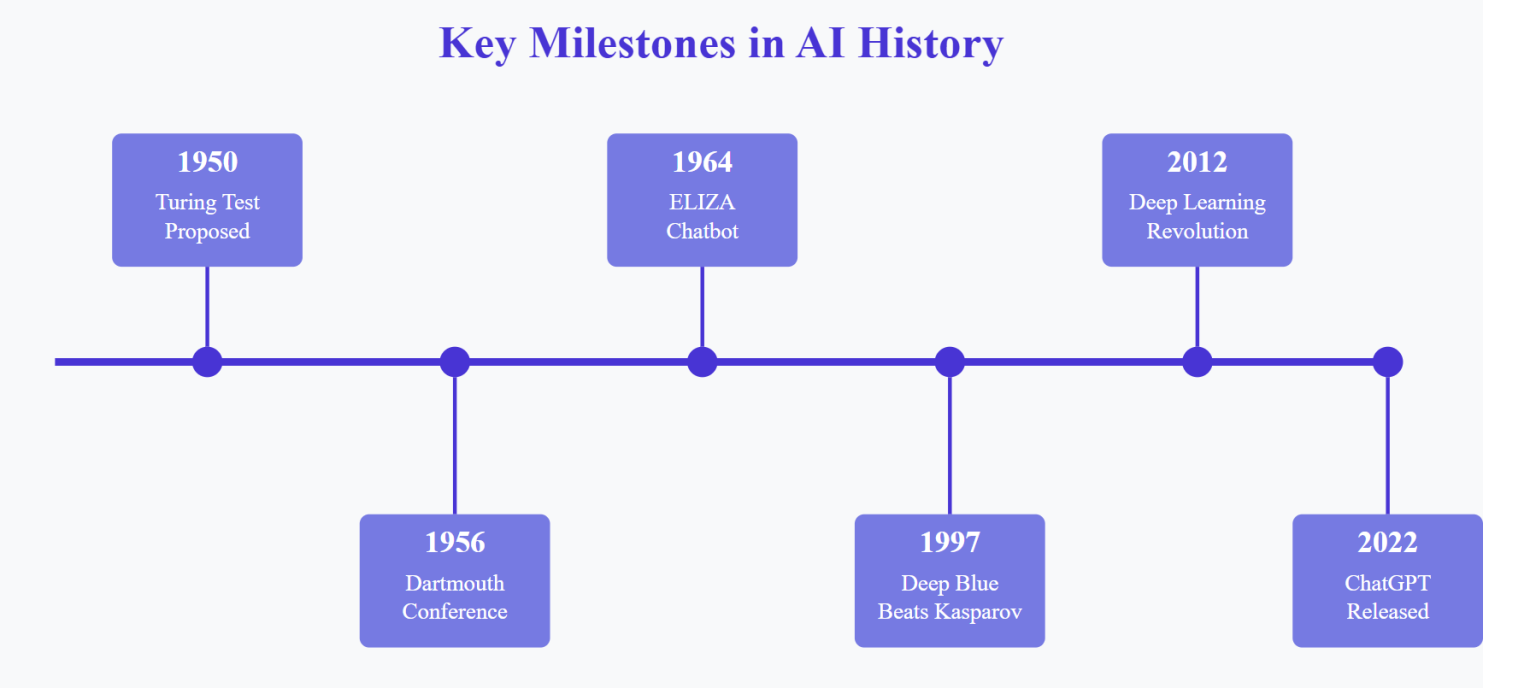 Key Milestones in AI History

1950
Turing Test Proposed

1956
Dartmouth Conference

1964
ELIZA Chatbot

1997
Deep Blue Beats Kasparov

2012
Deep Learning Revolution

2022
ChatGPT Released